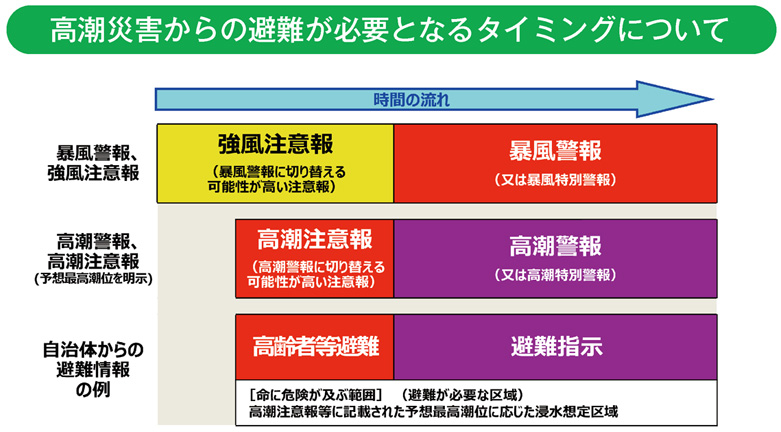 高潮災害からの避難が必要となるタイミングについて

時間の流れ

暴風警報、強風注意報

強風注意報
（暴風警報に切り替える可能性が高い注意報）

暴風警報
（又は暴風特別警報）

高潮警報、高潮注意報
（予想最高潮位を明示）

高潮注意報
（高潮警報に切り替える可能性が高い注意報）

高潮警報
（又は高潮特別警報）

自治体からの避難情報の例

高齢者等避難

避難指示

［命に危険が及ぶ範囲］　（避難が必要な区域）
高潮注意報等に記載された予想最高潮位に応じた浸水想定区域